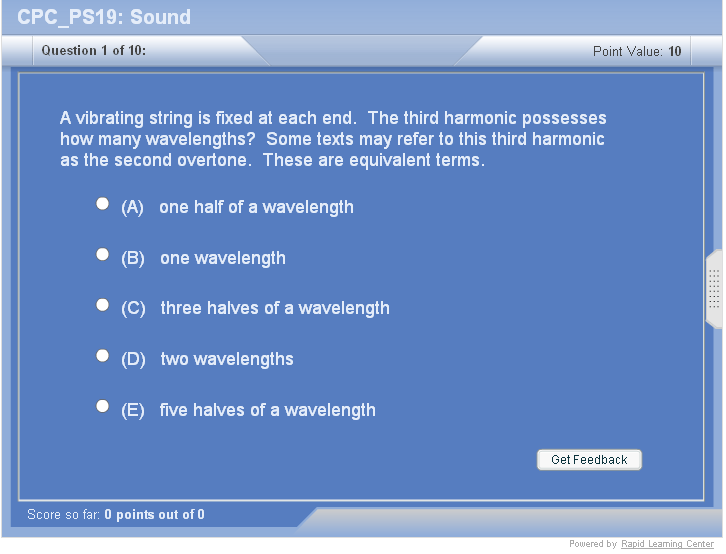 CPC_PS19: Sound

Question 1 of 10:

Point Value: 10

A vibrating string is fixed at each end. The third harmonic possesses how many wavelengths? Some texts may refer to this third harmonic as the second overtone. These are equivalent terms.

(A) one half of a wavelength

(B) one wavelength

(C) three halves of a wavelength

(D) two wavelengths

(E) five halves of a wavelength

Get Feedback

Score so far: 0 points out of 0

Powered by Rapid Learning Center